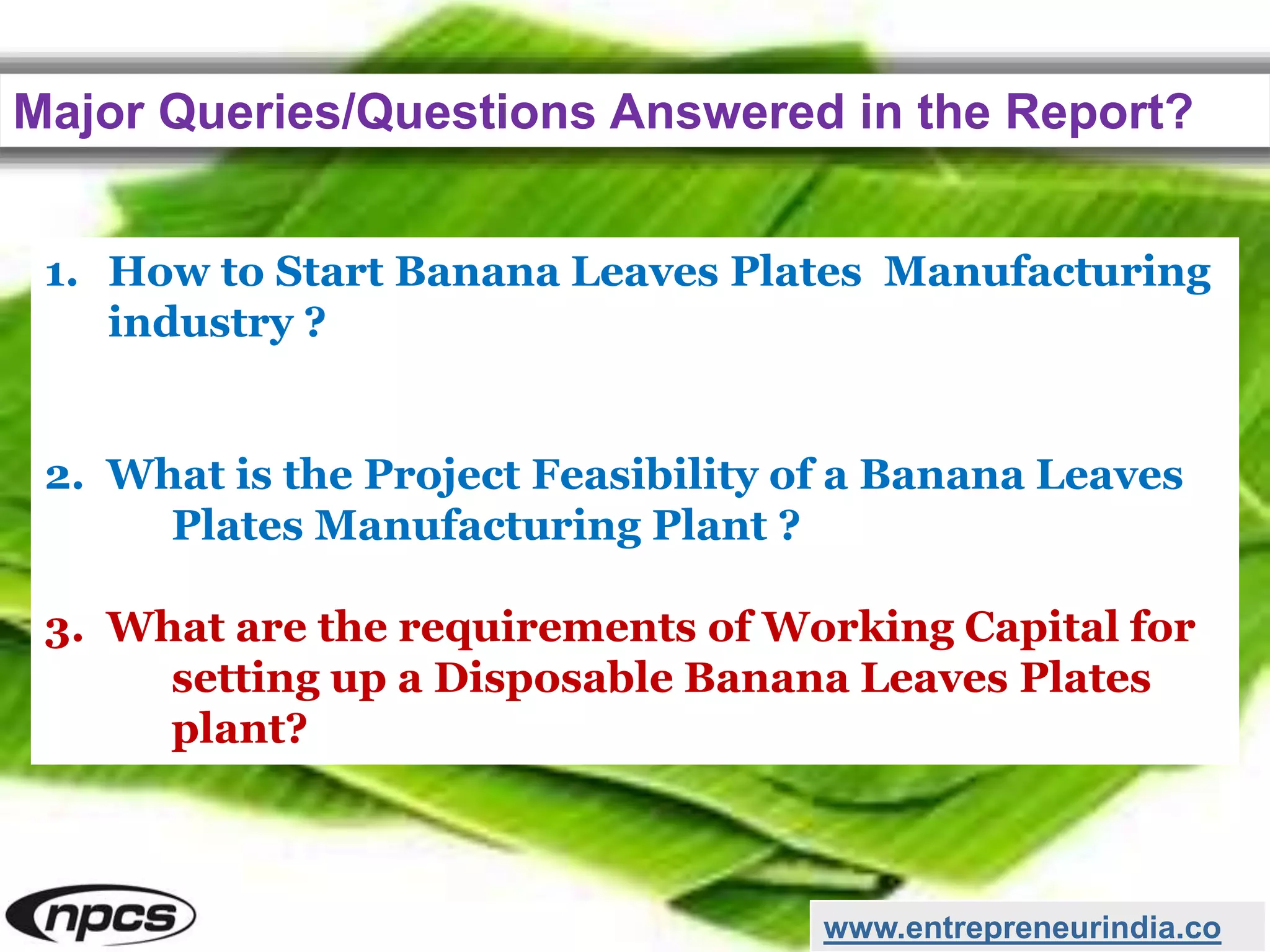 Major Queries/Questions Answered in the Report?

1. How to Start Banana Leaves Plates Manufacturing industry ?

2. What is the Project Feasibility of a Banana Leaves Plates Manufacturing Plant ?

3. What are the requirements of Working Capital for setting up a Disposable Banana Leaves Plates plant?

npcs

www.entrepreneurindia.co